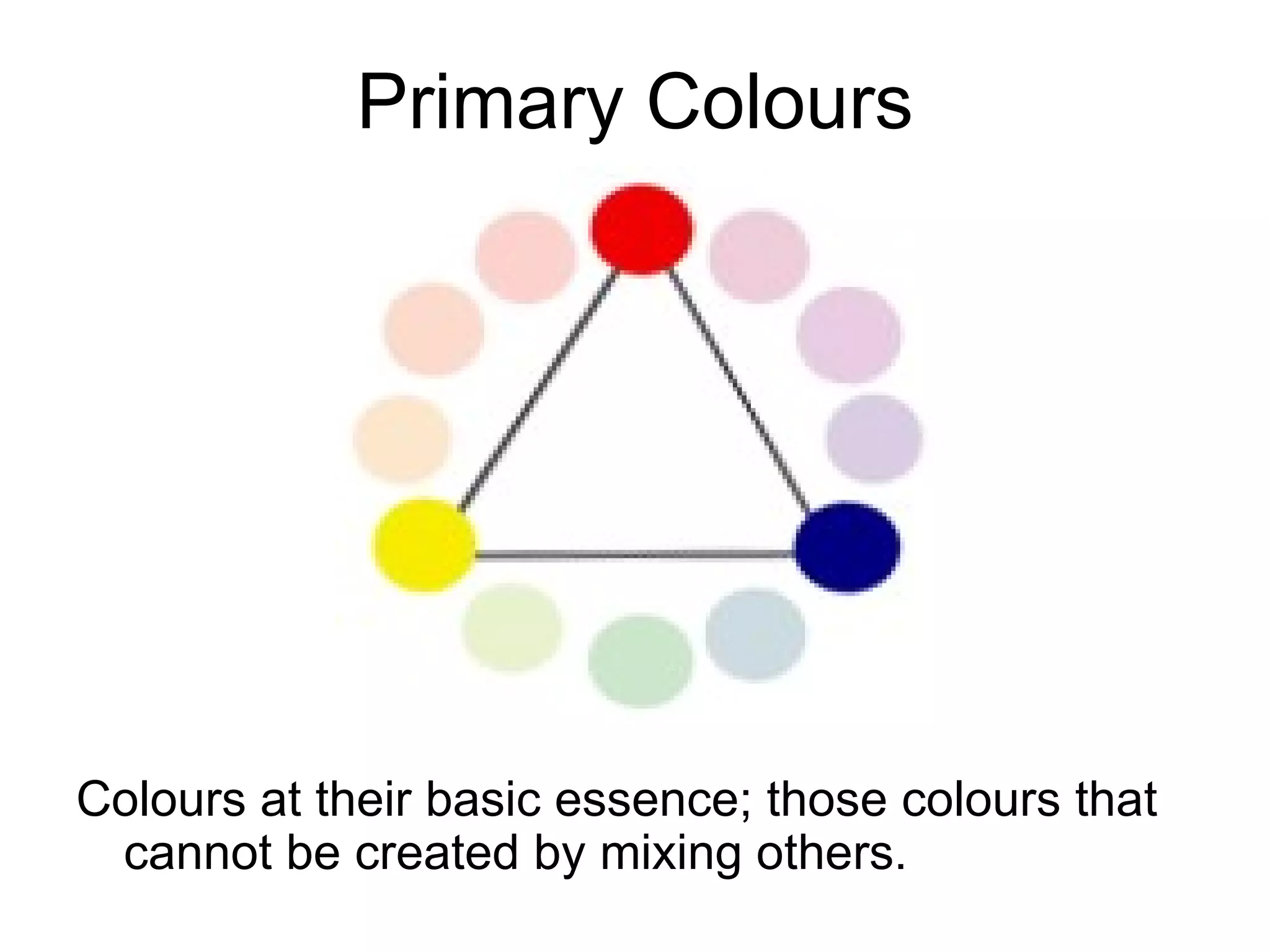 Primary Colours

Colours at their basic essence; those colours that cannot be created by mixing others.